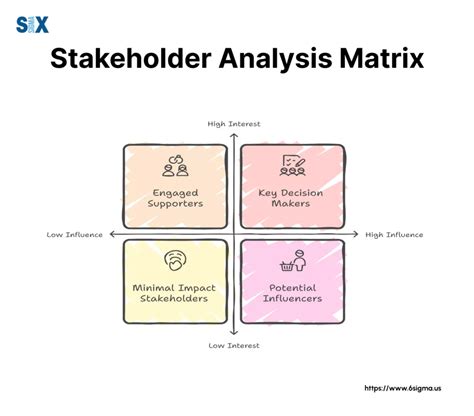 SIX SIGMA

Stakeholder Analysis Matrix

High Interest

Engaged Supporters

Key Decision Makers

Low Influence

High Influence

Minimal Impact Stakeholders

Potential Influencers

Low Interest

https://www.6sigma.us